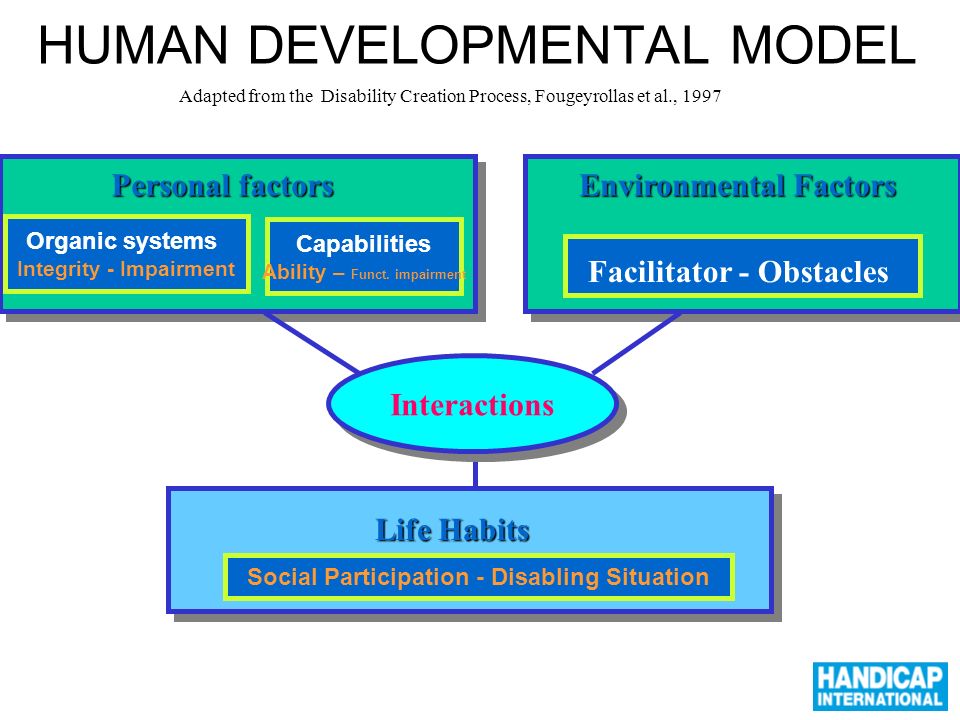 HUMAN DEVELOPMENTAL MODEL

Adapted from the Disability Creation Process, Fougeyrollas et al., 1997

Personal factors

Organic systems
Integrity - Impairment

Capabilities
Ability – Funct. impairment

Environmental Factors

Facilitator - Obstacles

Interactions

Life Habits

Social Participation - Disabling Situation

HANDICAP INTERNATIONAL